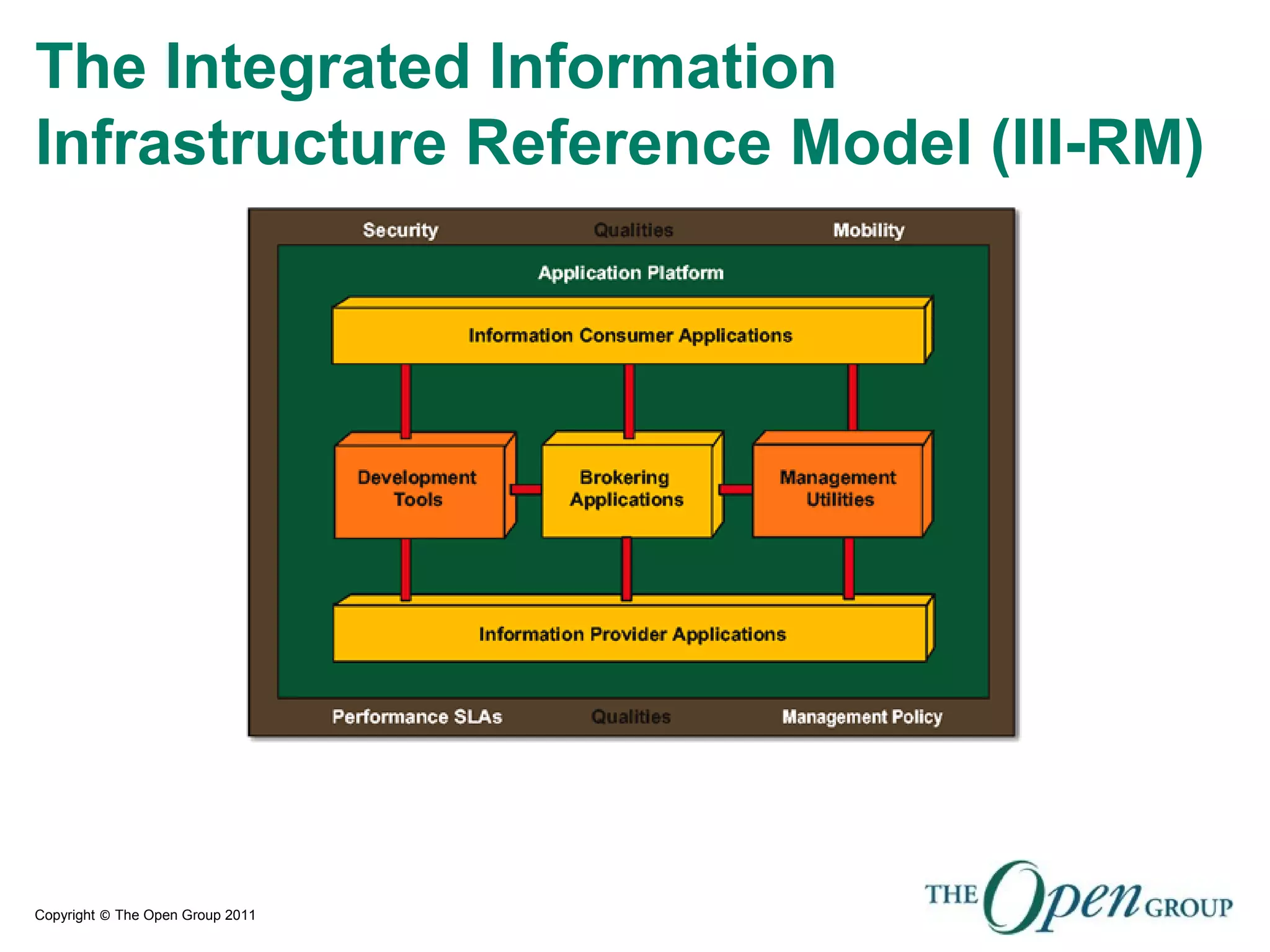 The Integrated Information Infrastructure Reference Model (III-RM)

Security
Qualities
Mobility

Application Platform

Information Consumer Applications

Development Tools

Brokering Applications

Management Utilities

Information Provider Applications

Performance SLAs
Qualities
Management Policy

Copyright © The Open Group 2011

THE Open GROUP